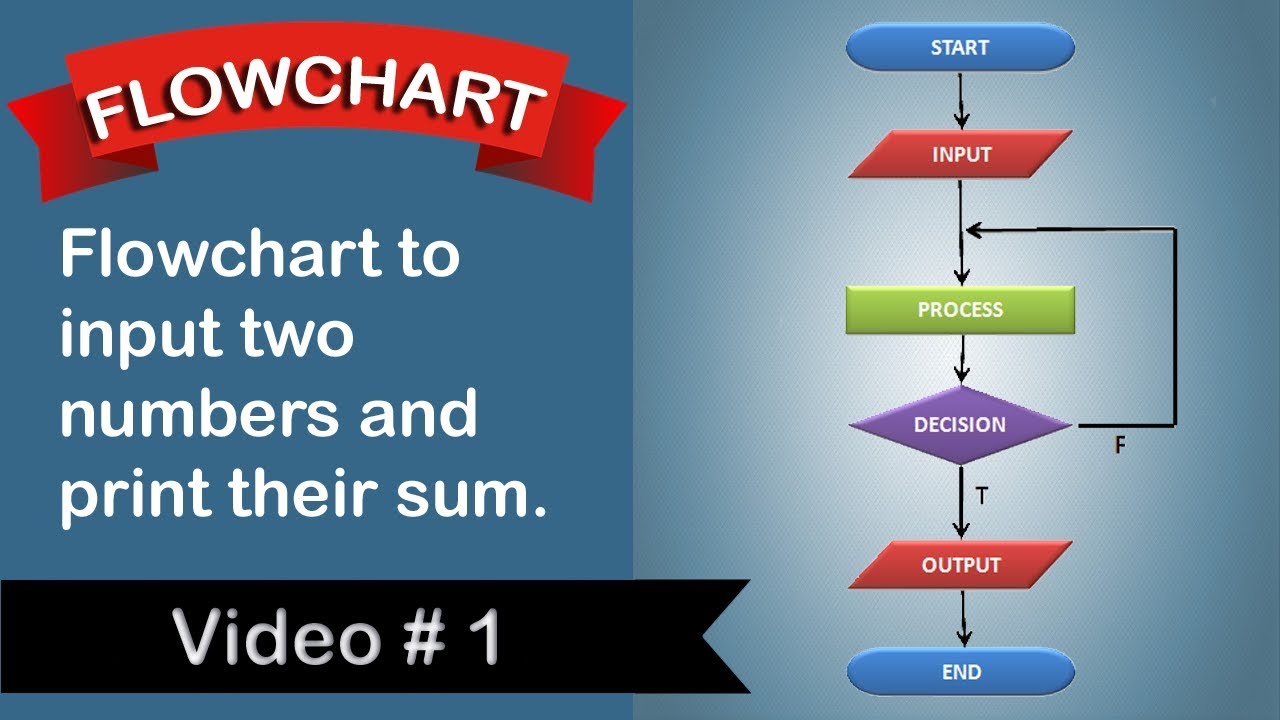 FLOWCHART

Flowchart to input two numbers and print their sum.

Video # 1

START

INPUT

PROCESS

DECISION

F

T

OUTPUT

END